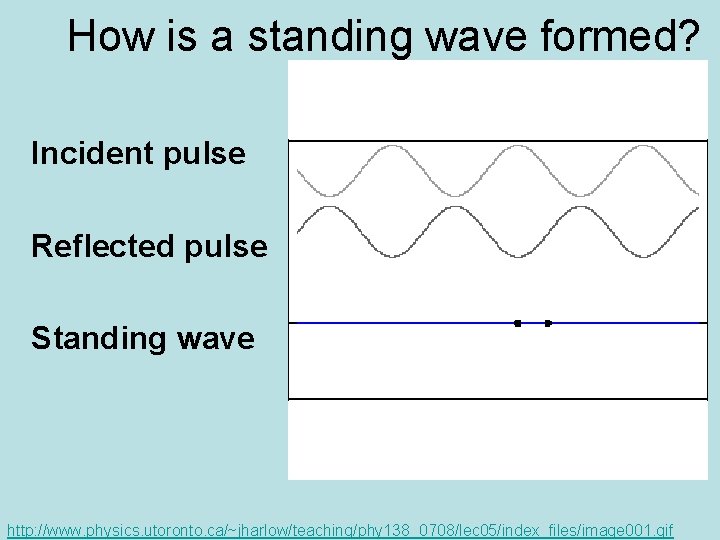 How is a standing wave formed?

Incident pulse

Reflected pulse

Standing wave

http://www.physics.utoronto.ca/~jharlow/teaching/phy138_0708/lec05/index_files/image001.gif